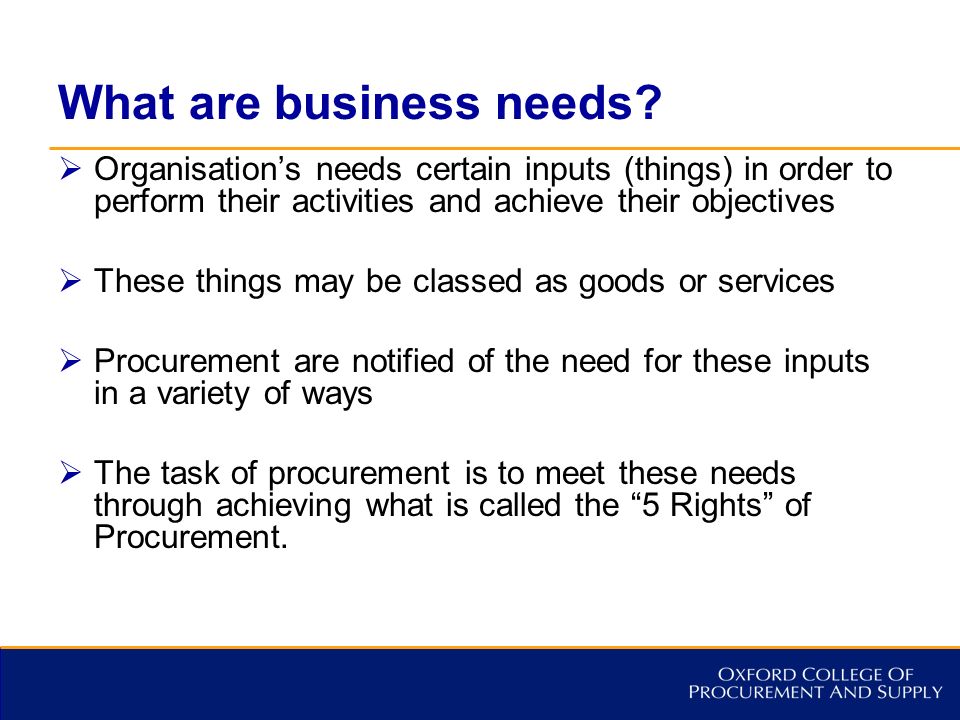 What are business needs?

➢ Organisation’s needs certain inputs (things) in order to perform their activities and achieve their objectives

➢ These things may be classed as goods or services

➢ Procurement are notified of the need for these inputs in a variety of ways

➢ The task of procurement is to meet these needs through achieving what is called the “5 Rights” of Procurement.

OXFORD COLLEGE OF PROCUREMENT AND SUPPLY